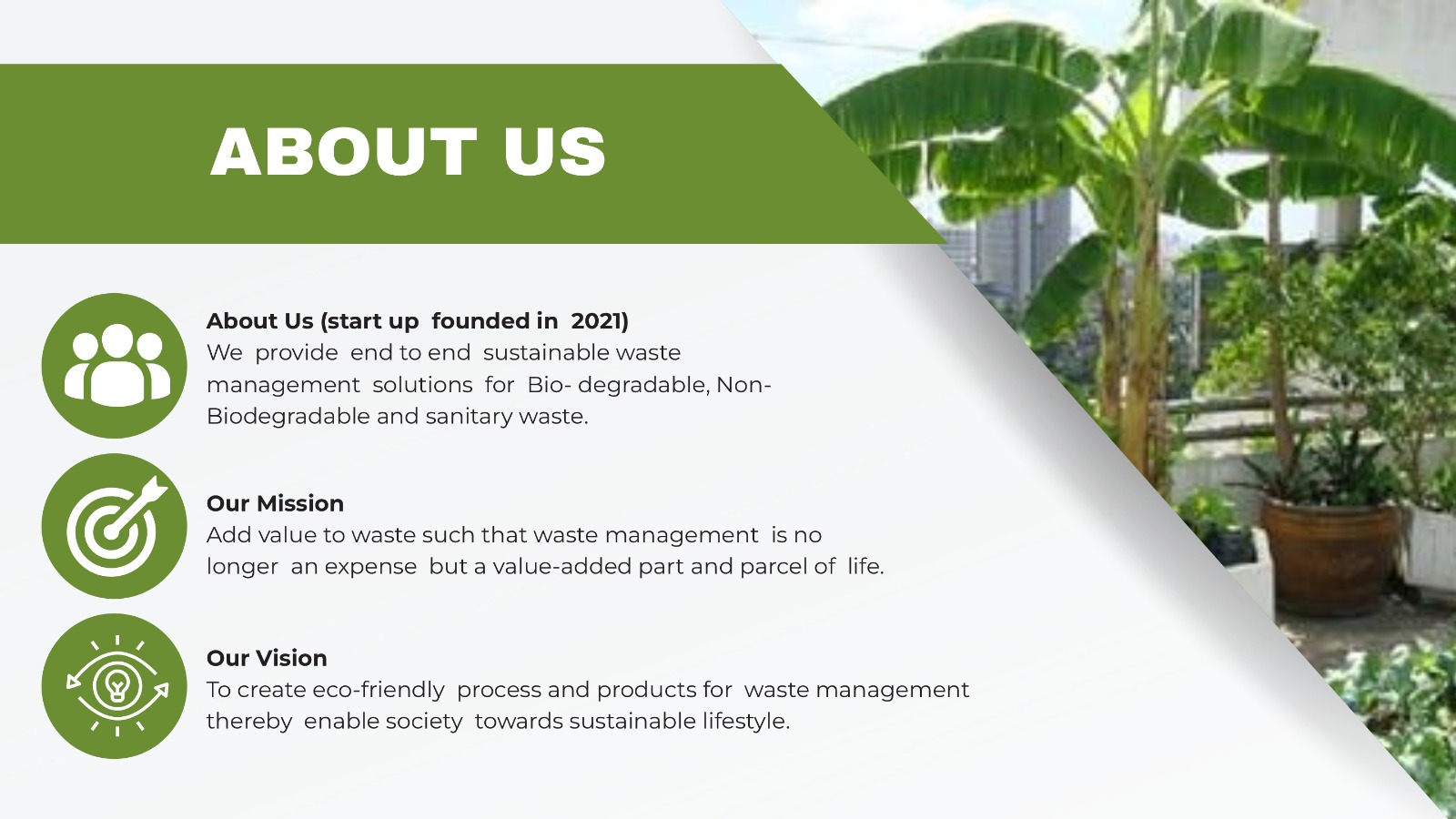 ABOUT US

About Us (start up founded in 2021)
We provide end to end sustainable waste management solutions for Bio- degradable, Non-Biodegradable and sanitary waste.

Our Mission
Add value to waste such that waste management is no longer an expense but a value-added part and parcel of life.

Our Vision
To create eco-friendly process and products for waste management thereby enable society towards sustainable lifestyle.